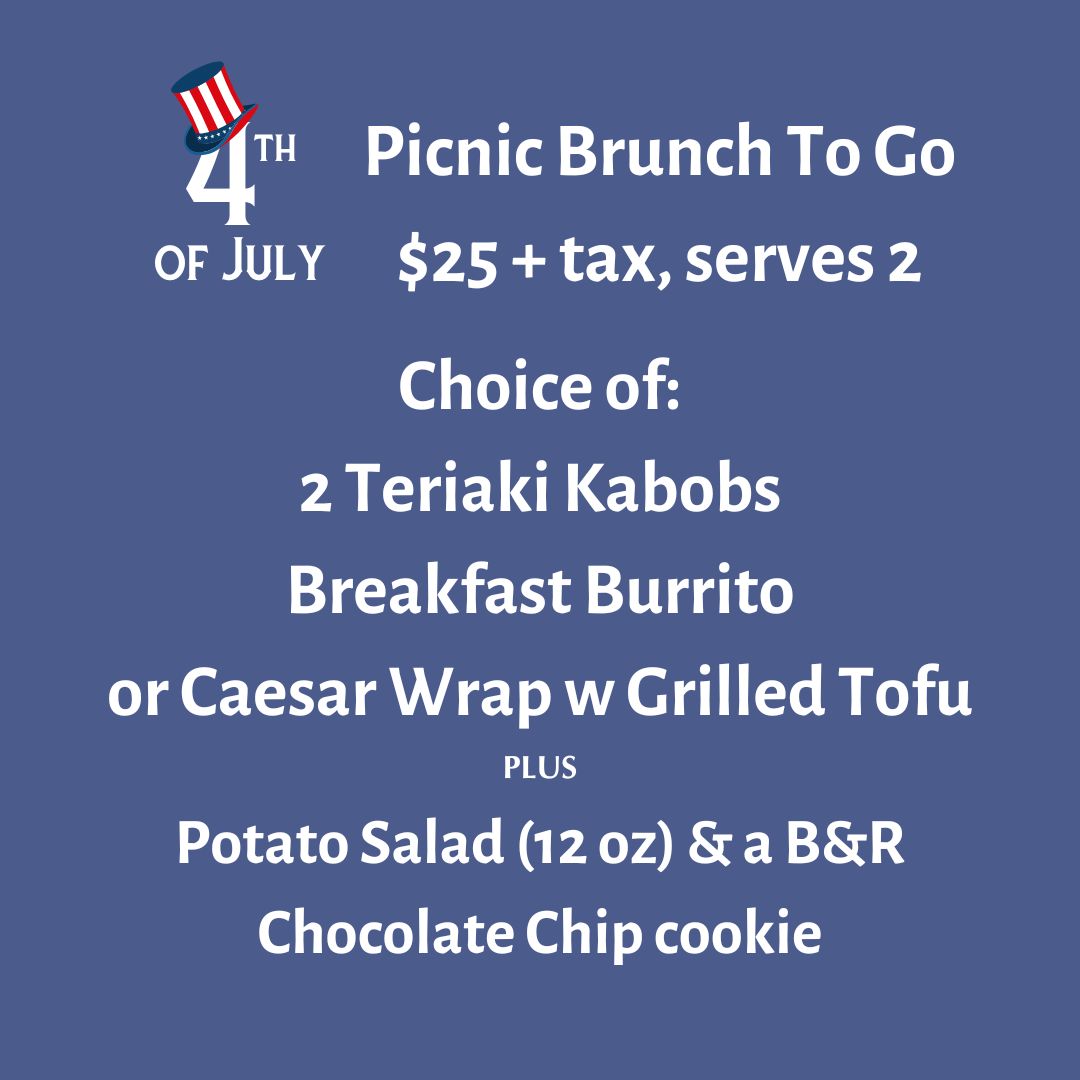 4TH OF JULY

Picnic Brunch To Go
$25 + tax, serves 2

Choice of:
2 Teriaki Kabobs
Breakfast Burrito
or Caesar Wrap w Grilled Tofu
PLUS
Potato Salad (12 oz) & a B&R
Chocolate Chip cookie